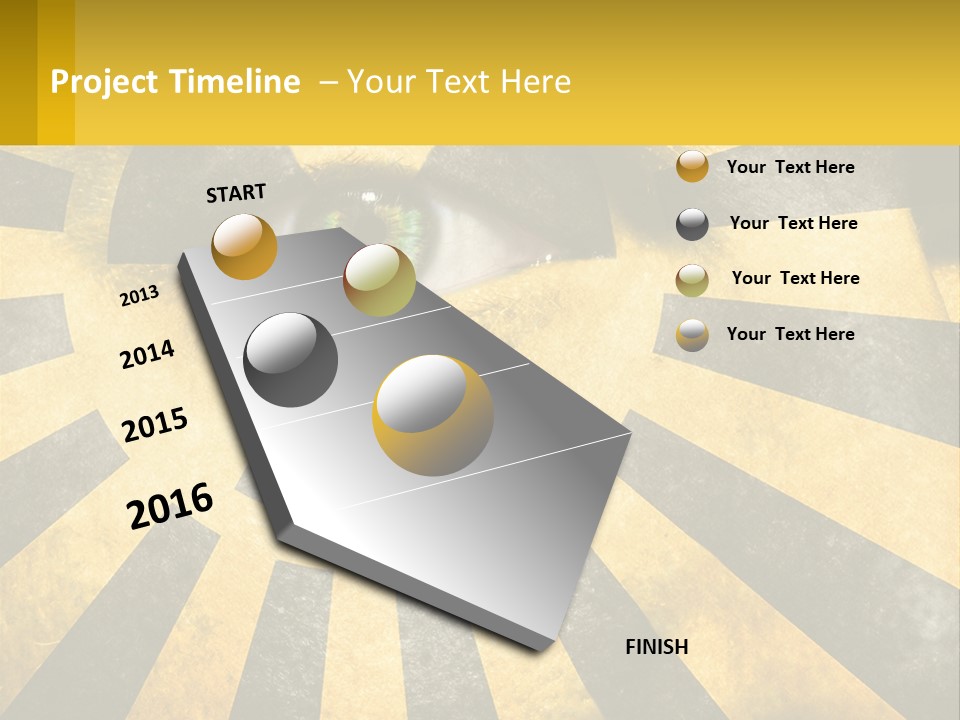 Project Timeline – Your Text Here

START

2013

2014

2015

2016

FINISH

Your Text Here

Your Text Here

Your Text Here

Your Text Here